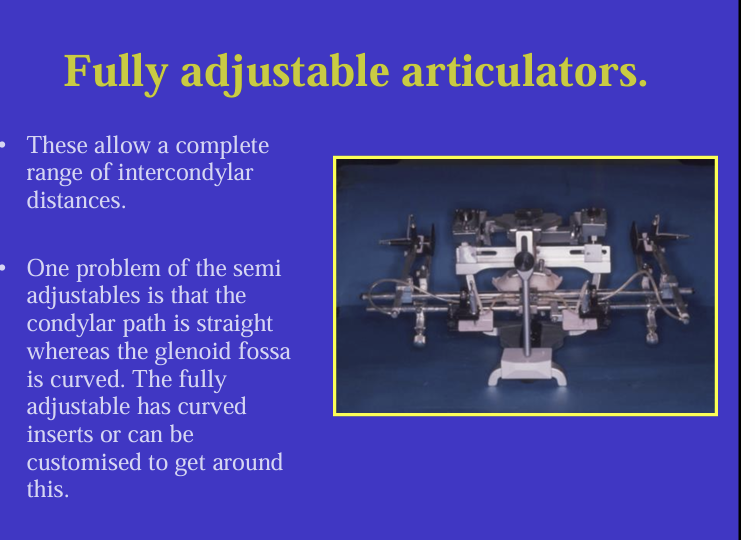 Fully adjustable articulators.

• These allow a complete range of intercondylar distances.

• One problem of the semi adjustables is that the condylar path is straight whereas the glenoid fossa is curved. The fully adjustable has curved inserts or can be customised to get around this.